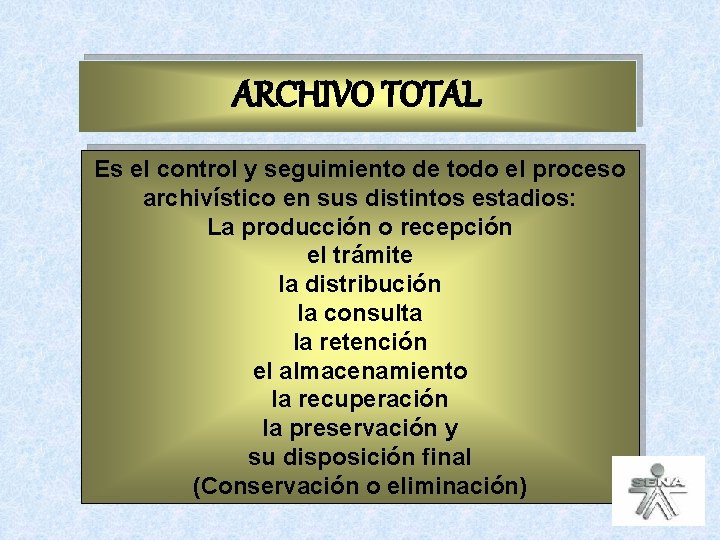 ARCHIVO TOTAL

Es el control y seguimiento de todo el proceso archivístico en sus distintos estadios:
La producción o recepción
el trámite
la distribución
la consulta
la retención
el almacenamiento
la recuperación
la preservación y
su disposición final
(Conservación o eliminación)

SENA